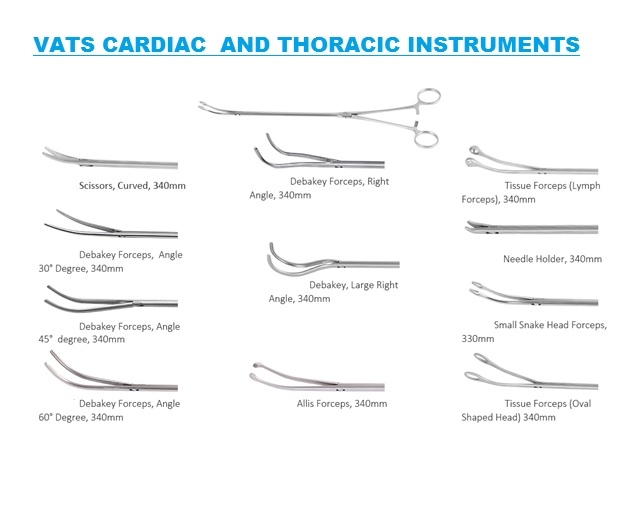 VATS CARDIAC AND THORACIC INSTRUMENTS

Scissors, Curved, 340mm

Debakey Forceps, Angle 30° Degree, 340mm

Debakey Forceps, Angle 45° degree, 340mm

Debakey Forceps, Angle 60° Degree, 340mm

Debakey Forceps, Right Angle, 340mm

Debakey, Large Right Angle, 340mm

Allis Forceps, 340mm

Tissue Forceps (Lymph Forceps), 340mm

Needle Holder, 340mm

Small Snake Head Forceps, 330mm

Tissue Forceps (Oval Shaped Head) 340mm